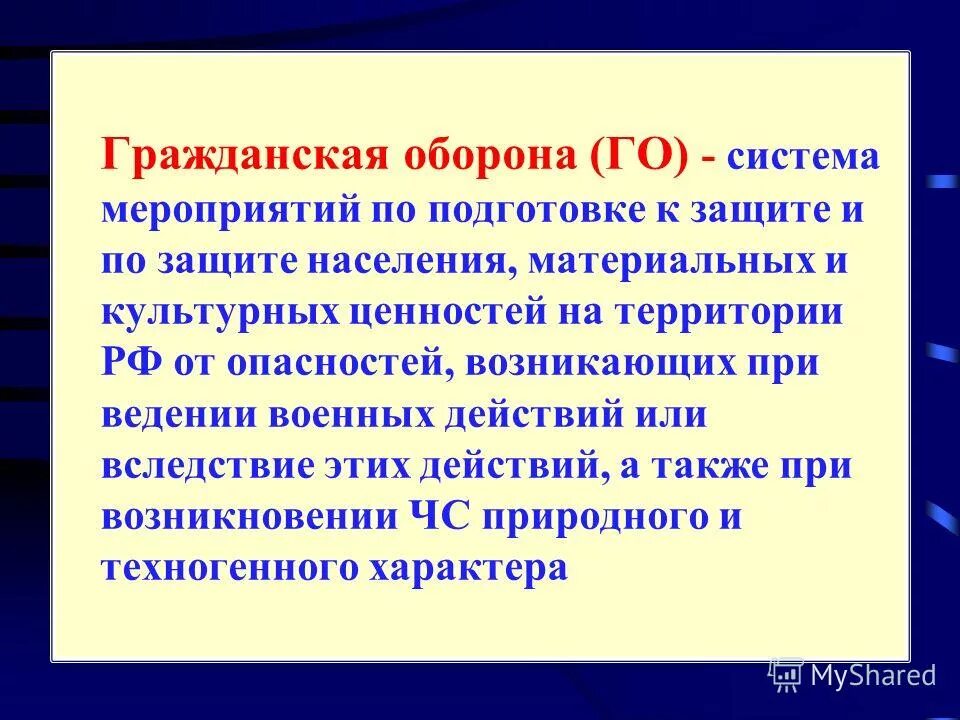 Гражданская оборона (ГО) - система мероприятий по подготовке к защите и по защите населения, материальных и культурных ценностей на территории РФ от опасностей, возникающих при ведении военных действий или вследствие этих действий, а также при возникновении ЧС природного и техногенного характера

MyShared